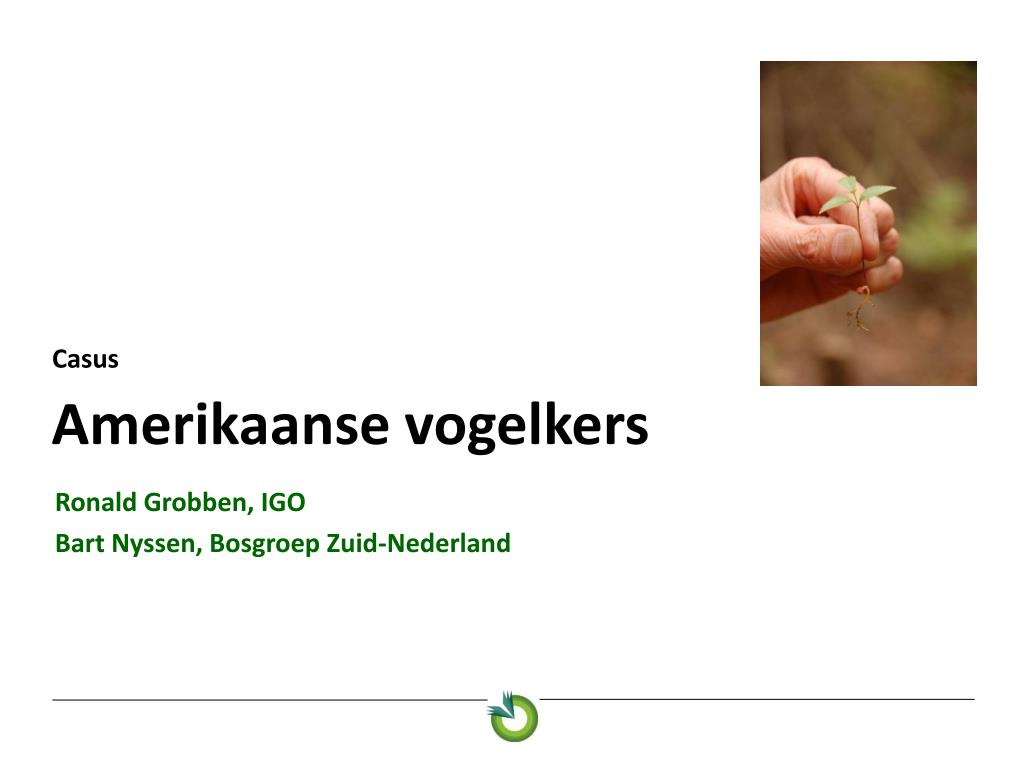 Casus

Amerikaanse vogelkers

Ronald Grobben, IGO

Bart Nyssen, Bosgroep Zuid-Nederland